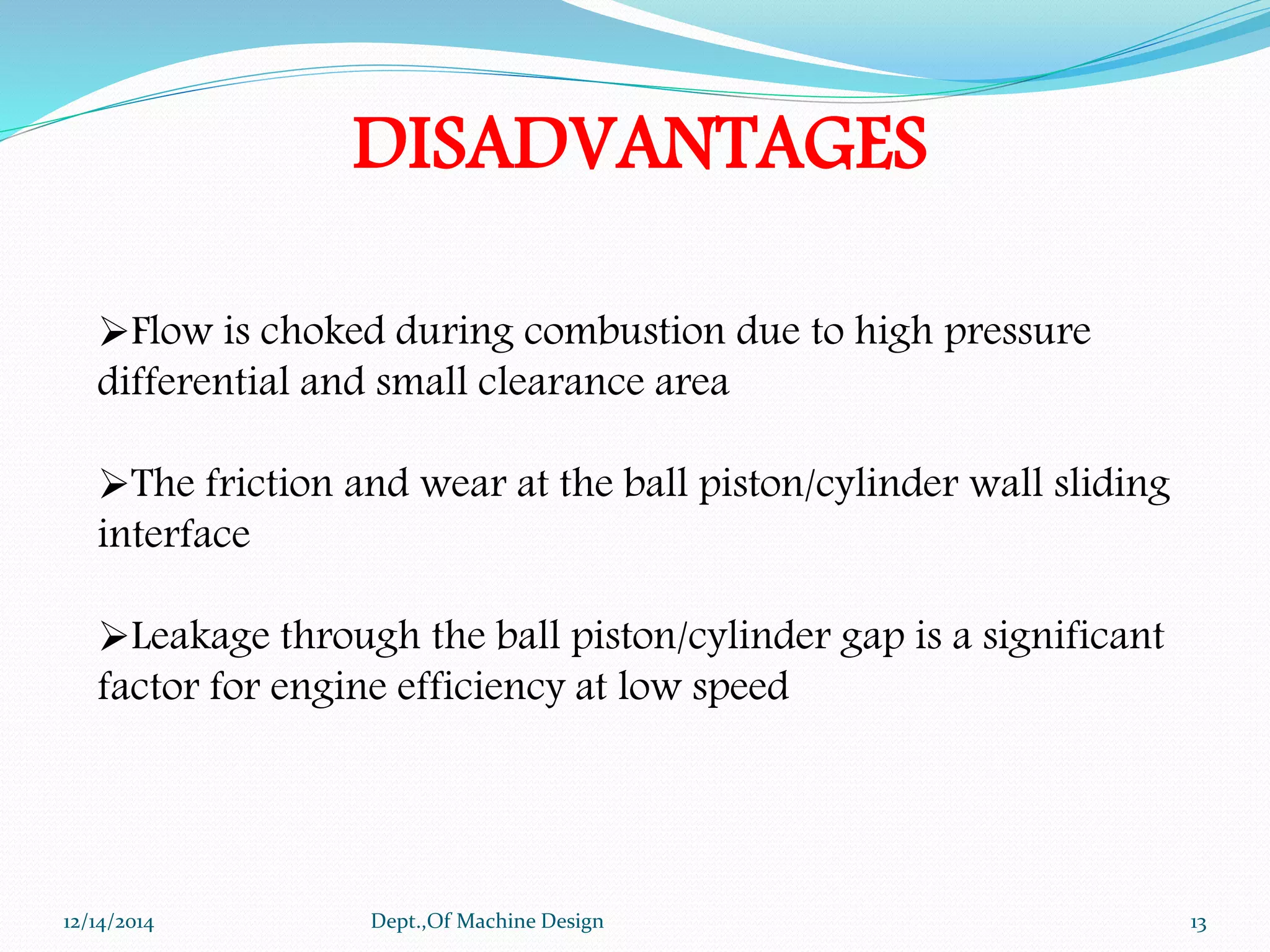 DISADVANTAGES

➢Flow is choked during combustion due to high pressure differential and small clearance area

➢The friction and wear at the ball piston/cylinder wall sliding interface

➢Leakage through the ball piston/cylinder gap is a significant factor for engine efficiency at low speed

12/14/2014

Dept.,Of Machine Design

13